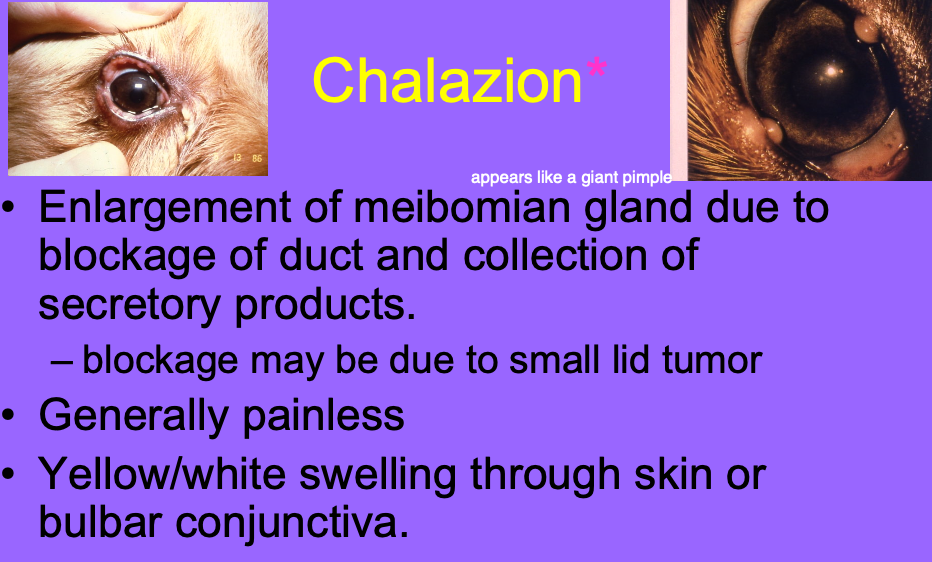 13 86

Chalazion*

appears like a giant pimple

• Enlargement of meibomian gland due to blockage of duct and collection of secretory products.
– blockage may be due to small lid tumor
• Generally painless
• Yellow/white swelling through skin or bulbar conjunctiva.